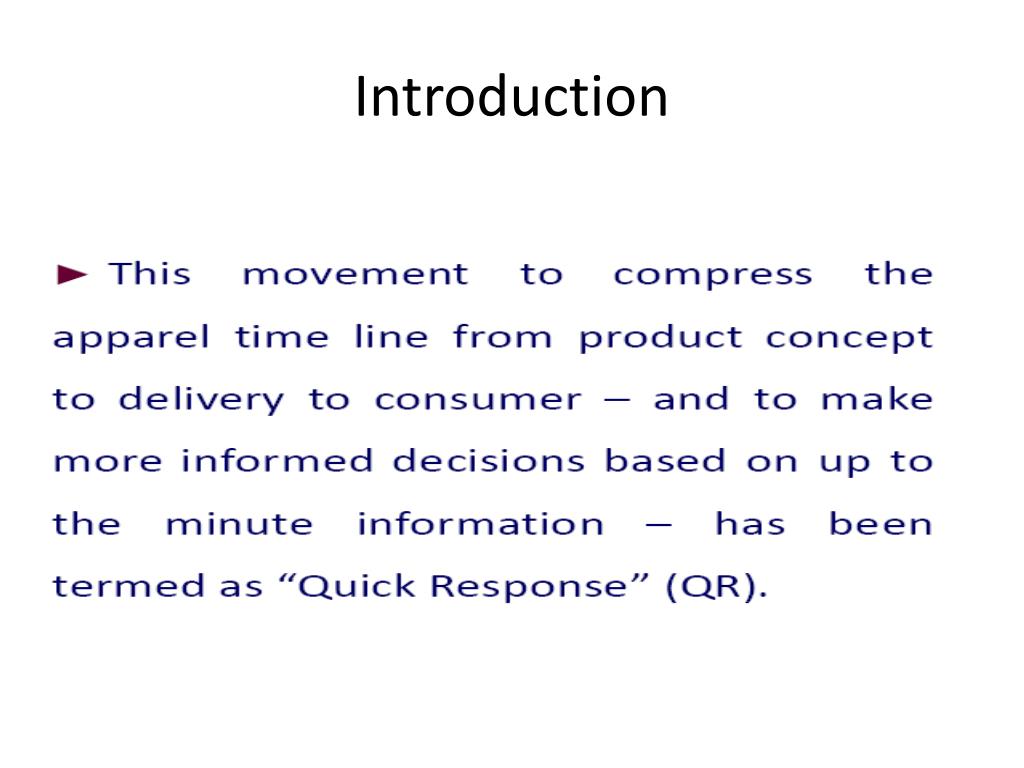 Introduction

► This movement to compress the apparel time line from product concept to delivery to consumer – and to make more informed decisions based on up to the minute information – has been termed as “Quick Response” (QR).